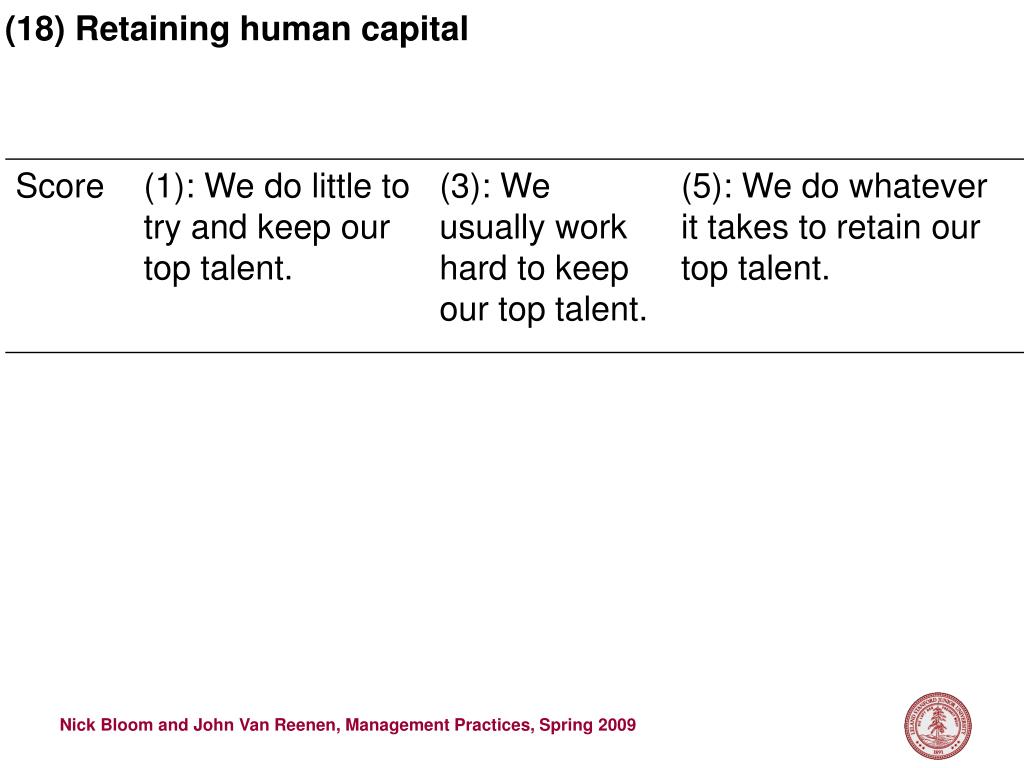 (18) Retaining human capital

| Score | (1): We do little to try and keep our top talent. | (3): We usually work hard to keep our top talent. | (5): We do whatever it takes to retain our top talent. |
|---|---|---|---|

Nick Bloom and John Van Reenen, Management Practices, Spring 2009